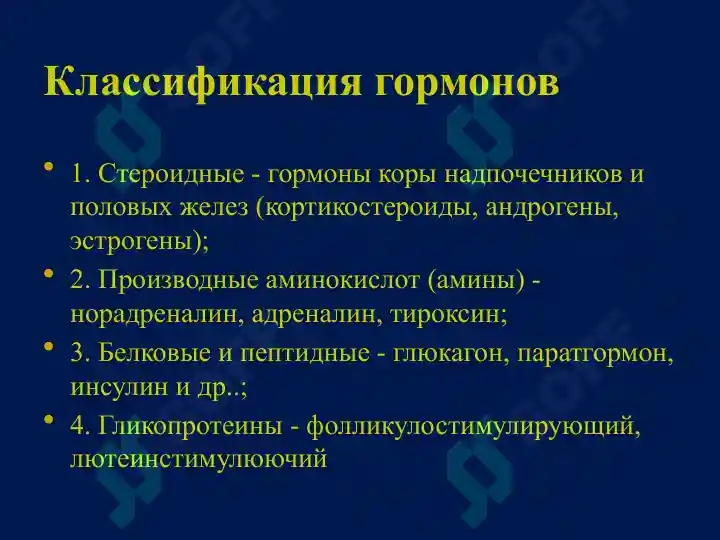 Классификация гормонов

• 1. Стероидные - гормоны коры надпочечников и половых желез (кортикостероиды, андрогены, эстрогены);
• 2. Производные аминокислот (амины) - норадреналин, адреналин, тироксин;
• 3. Белковые и пептидные - глюкагон, паратгормон, инсулин и др..;
• 4. Гликопротеины - фолликулостимулирующий, лютеинстимулюючий